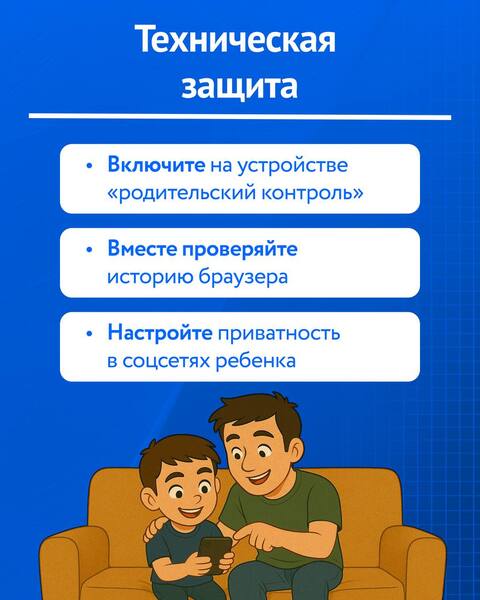 Техническая защита

• Включите на устройстве «родительский контроль»

• Вместе проверяйте историю браузера

• Настройте приватность в соцсетях ребенка